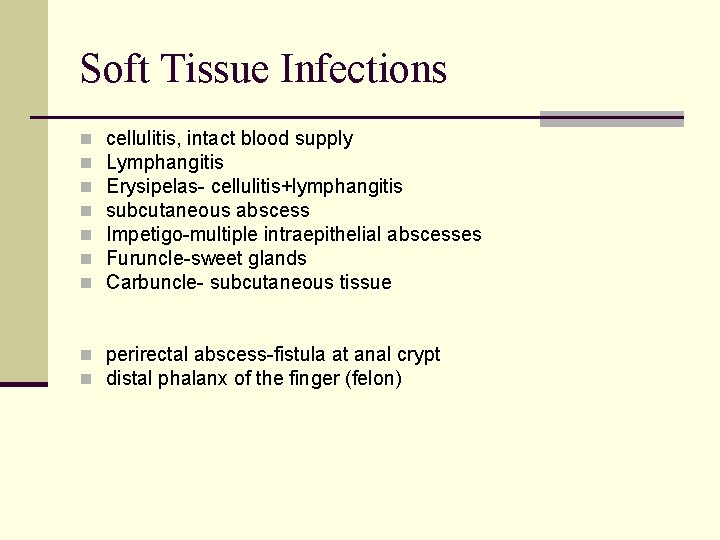 Soft Tissue Infections

- cellulitis, intact blood supply
- Lymphangitis
- Erysipelas- cellulitis+lymphangitis
- subcutaneous abscess
- Impetigo-multiple intraepithelial abscesses
- Furuncle-sweet glands
- Carbuncle- subcutaneous tissue

- perirectal abscess-fistula at anal crypt
- distal phalanx of the finger (felon)